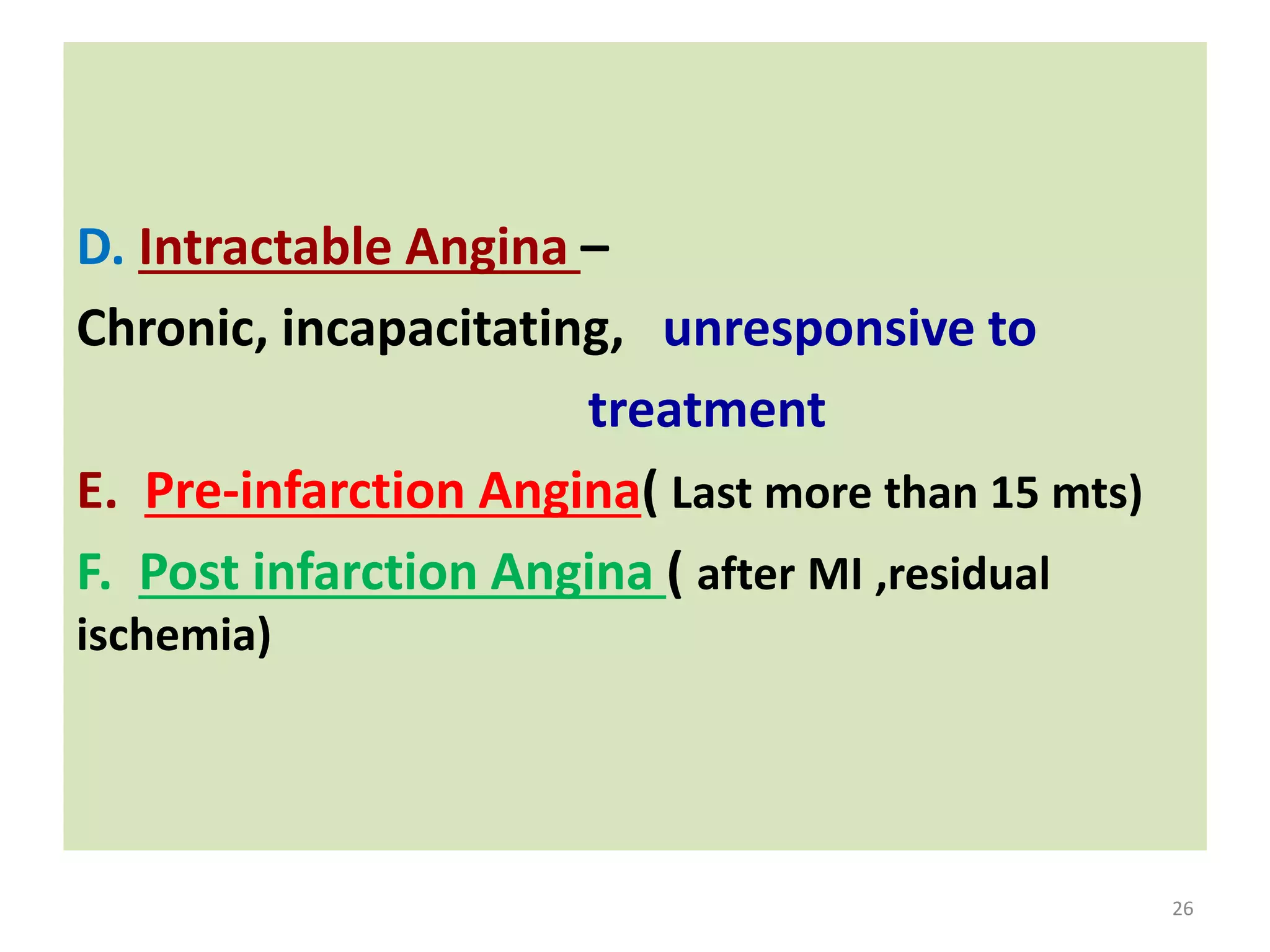 D. Intractable Angina –

Chronic, incapacitating, unresponsive to treatment

E. Pre-infarction Angina( Last more than 15 mts)

F. Post infarction Angina ( after MI ,residual ischemia)

26